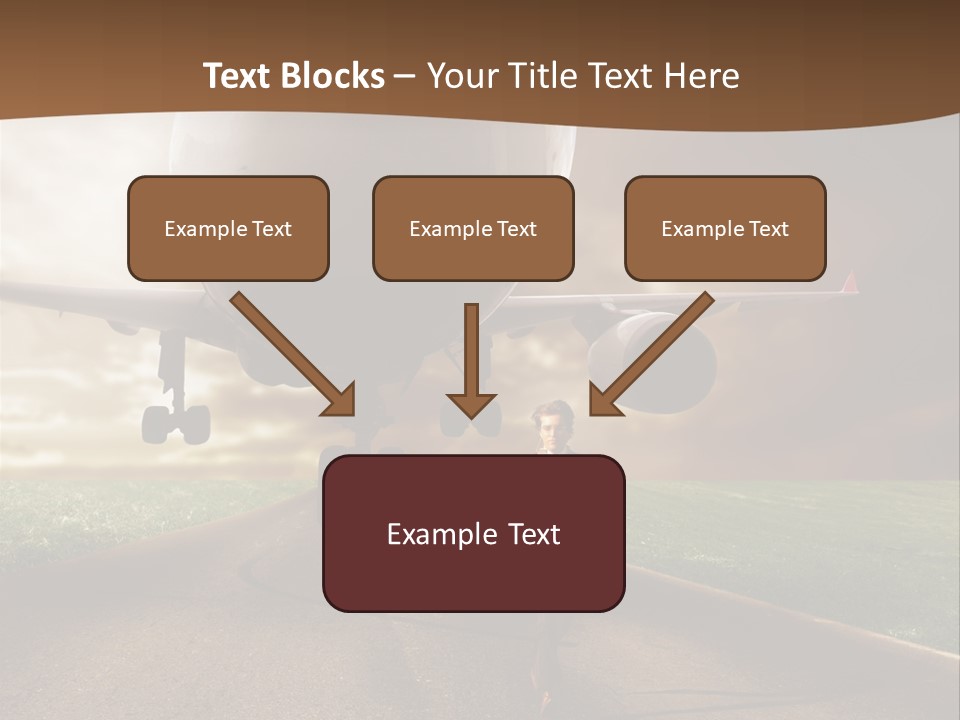 Text Blocks – Your Title Text Here

Example Text

Example Text

Example Text

Example Text